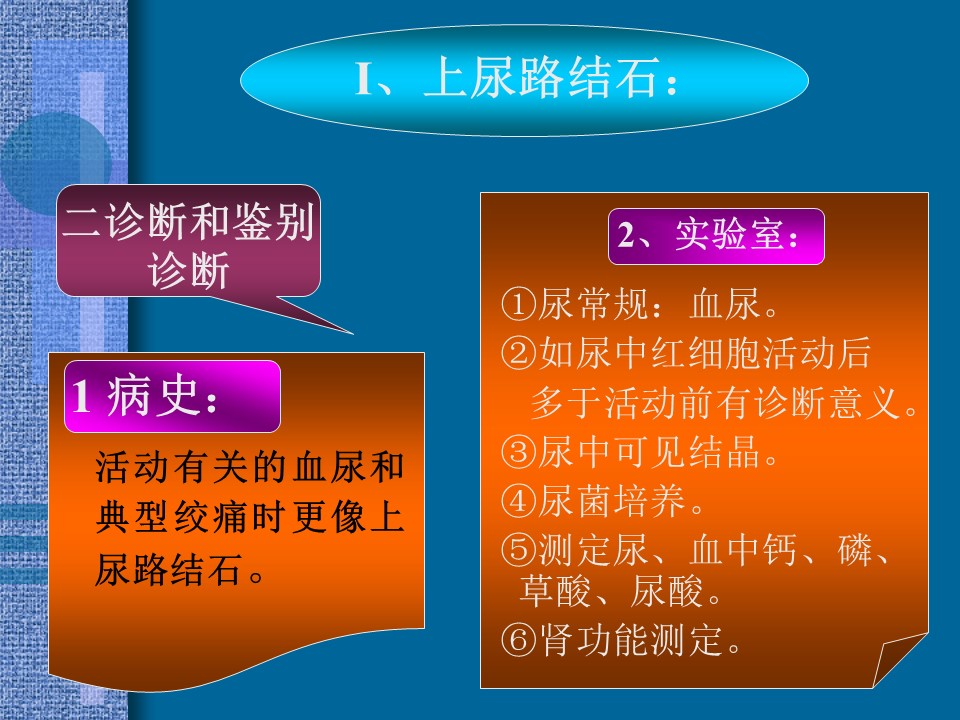 I、上尿路结石：

二诊断和鉴别诊断

1 病史：

活动有关的血尿和典型绞痛时更像上尿路结石。

2、实验室：

①尿常规：血尿。
②如尿中红细胞活动后多于活动前有诊断意义。
③尿中可见结晶。
④尿菌培养。
⑤测定尿、血中钙、磷、草酸、尿酸。
⑥肾功能测定。